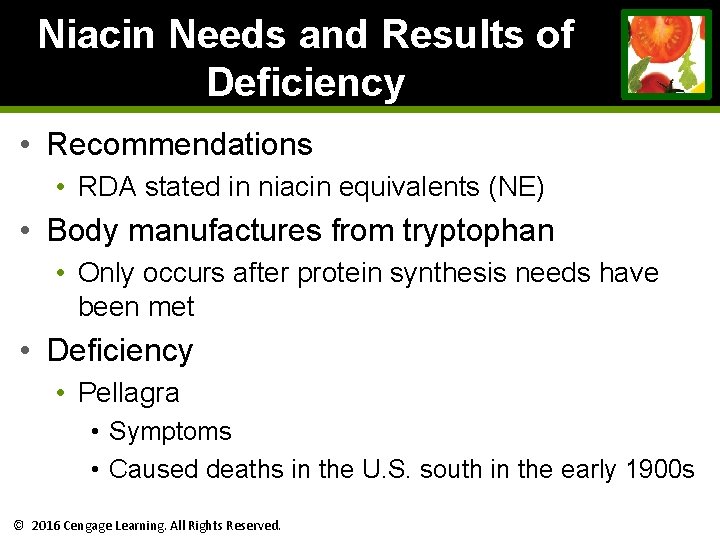 Niacin Needs and Results of Deficiency

• Recommendations
 • RDA stated in niacin equivalents (NE)
• Body manufactures from tryptophan
 • Only occurs after protein synthesis needs have been met
• Deficiency
 • Pellagra
  • Symptoms
  • Caused deaths in the U.S. south in the early 1900s

© 2016 Cengage Learning. All Rights Reserved.